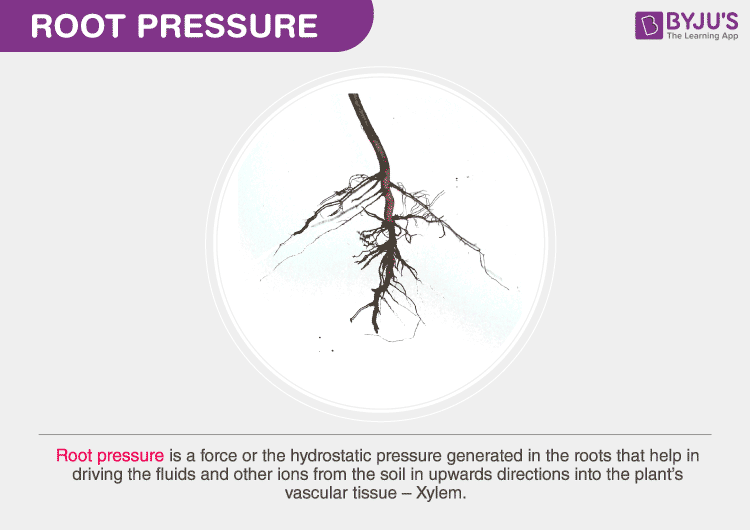 ROOT PRESSURE

BYJU'S
The Learning App

Root pressure is a force or the hydrostatic pressure generated in the roots that help in driving the fluids and other ions from the soil in upwards directions into the plant's vascular tissue – Xylem.